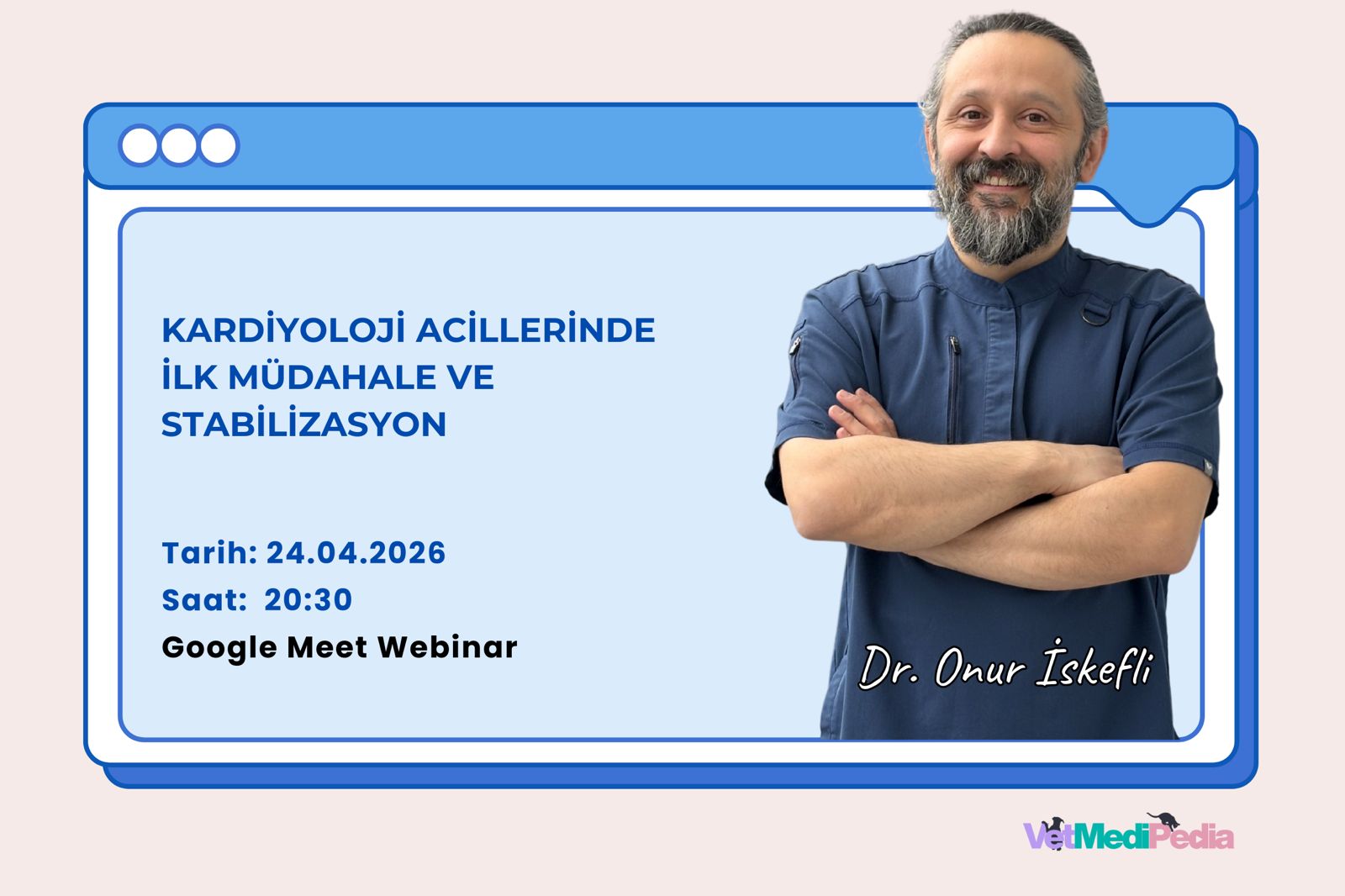 KARDİYOLOJİ ACİLLERİNDE İLK MÜDAHALE VE STABİLİZASYON

Tarih: 24.04.2026
Saat: 20:30
Google Meet Webinar

Dr. Onur İskefli

VetMediPedia